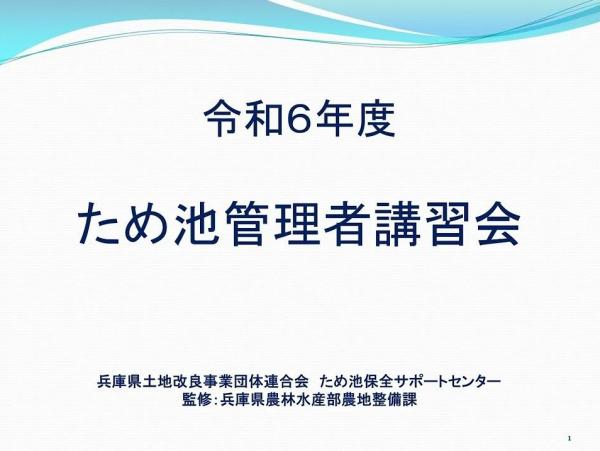 令和6年度

ため池管理者講習会

兵庫県土地改良事業団体連合会　ため池保全サポートセンター
監修：兵庫県農林水産部農地整備課

1